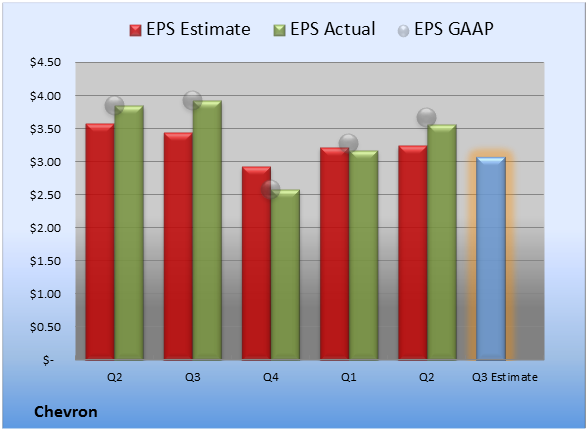 EPS Estimate EPS Actual EPS GAAP

$4.50
$4.00
$3.50
$3.00
$2.50
$2.00
$1.50
$1.00
$0.50
$-

Q2 Q3 Q4 Q1 Q2 Q3 Estimate

Chevron